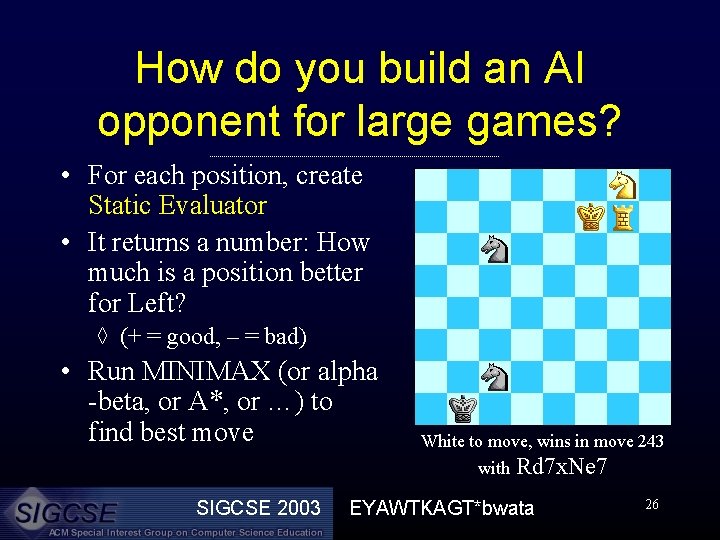 How do you build an AI opponent for large games?

• For each position, create Static Evaluator

• It returns a number: How much is a position better for Left?

◊ (+ = good, – = bad)

• Run MINIMAX (or alpha -beta, or A*, or …) to find best move

White to move, wins in move 243 with Rd7xNe7

SIGCSE
ACM Special Interest Group on Computer Science Education

SIGCSE 2003

EYAWTKAGT*bwata

26